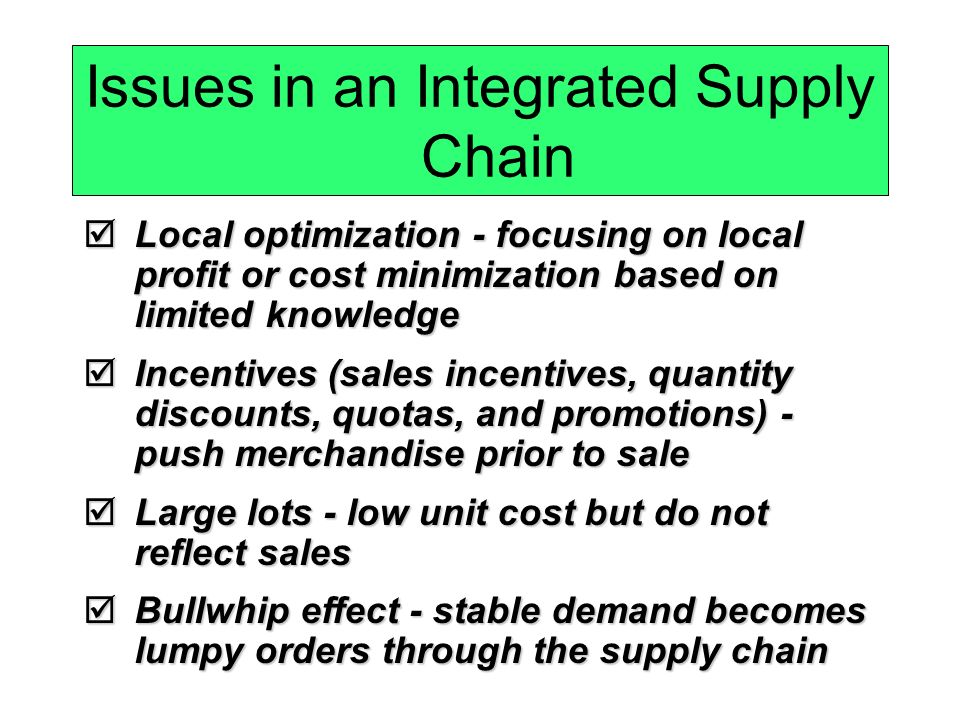 Issues in an Integrated Supply Chain

☑ Local optimization - focusing on local profit or cost minimization based on limited knowledge

☑ Incentives (sales incentives, quantity discounts, quotas, and promotions) - push merchandise prior to sale

☑ Large lots - low unit cost but do not reflect sales

☑ Bullwhip effect - stable demand becomes lumpy orders through the supply chain